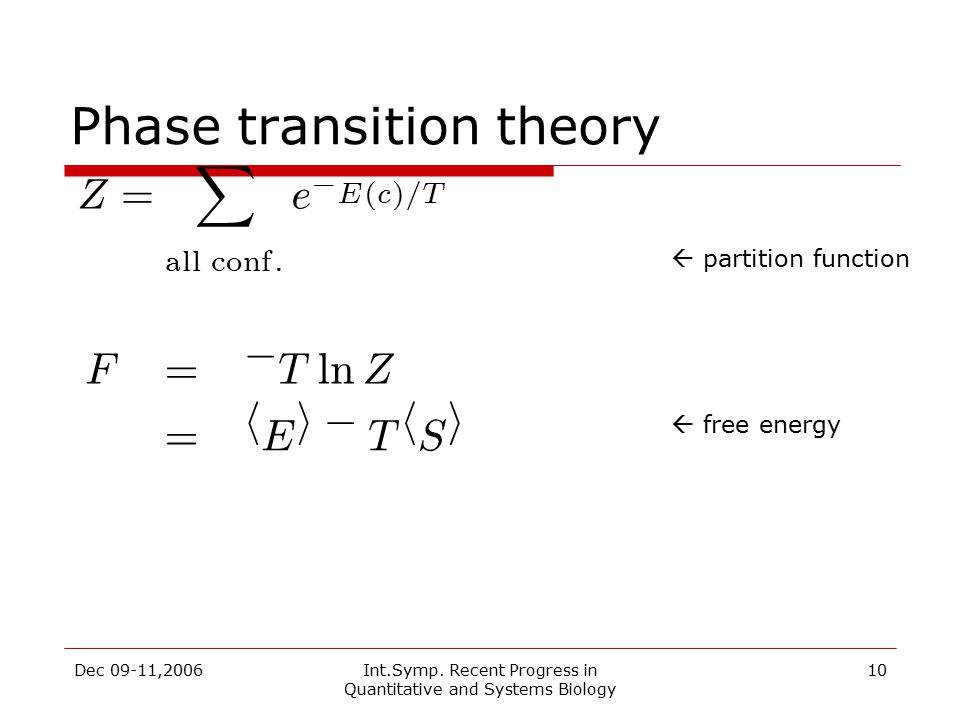 Phase transition theory

$Z = \sum_{\text{all conf.}} e^{-E(c)/T}$

← partition function

$F = -T \ln Z$
$= \langle E \rangle - T \langle S \rangle$

← free energy

Dec 09-11,2006

Int.Symp. Recent Progress in Quantitative and Systems Biology

10